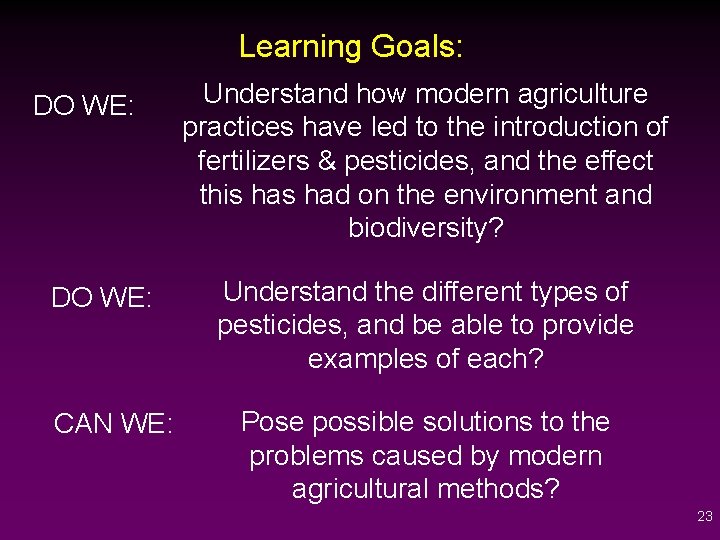 Learning Goals:

DO WE: Understand how modern agriculture practices have led to the introduction of fertilizers & pesticides, and the effect this has had on the environment and biodiversity?

DO WE: Understand the different types of pesticides, and be able to provide examples of each?

CAN WE: Pose possible solutions to the problems caused by modern agricultural methods?

23